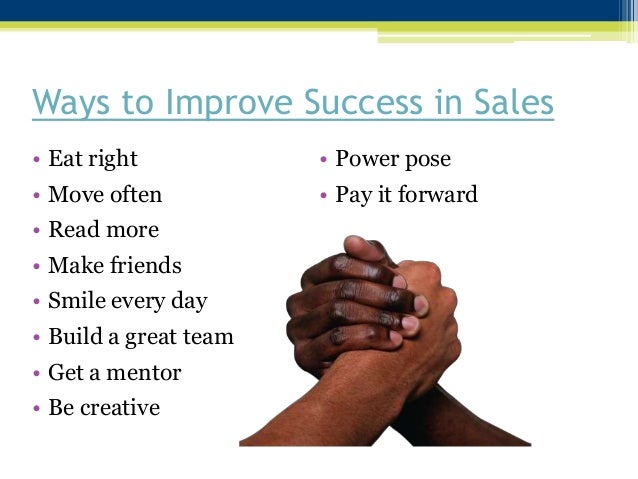 Ways to Improve Success in Sales

• Eat right
• Move often
• Read more
• Make friends
• Smile every day
• Build a great team
• Get a mentor
• Be creative

• Power pose
• Pay it forward